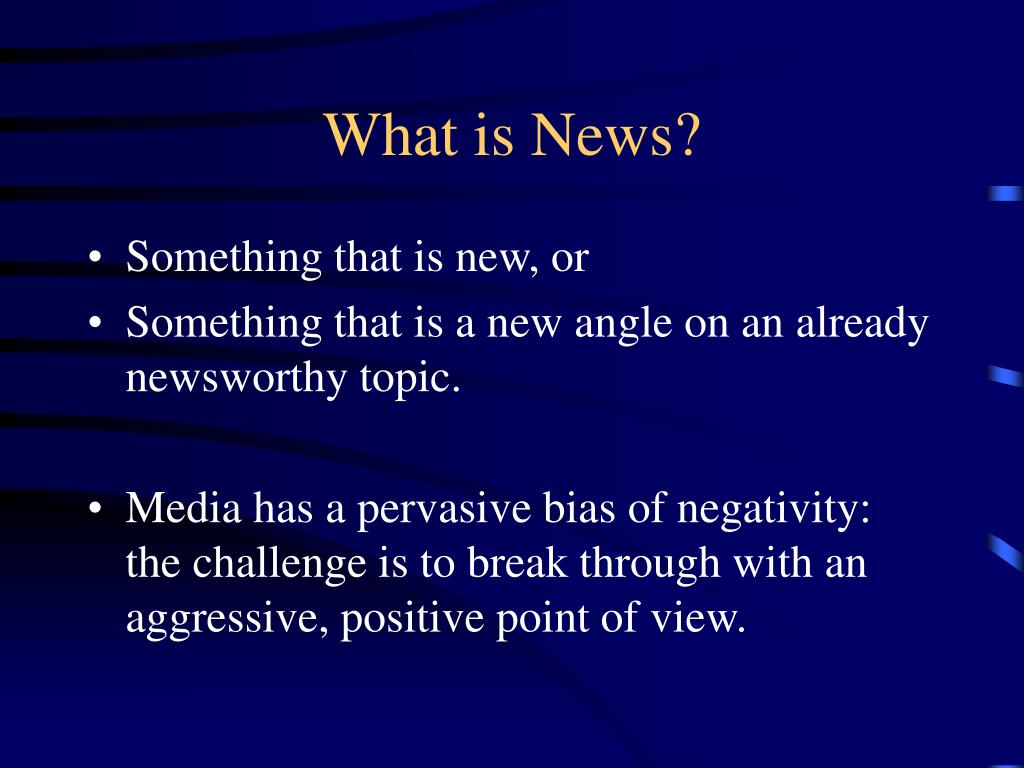 What is News?

• Something that is new, or
• Something that is a new angle on an already newsworthy topic.

• Media has a pervasive bias of negativity: the challenge is to break through with an aggressive, positive point of view.